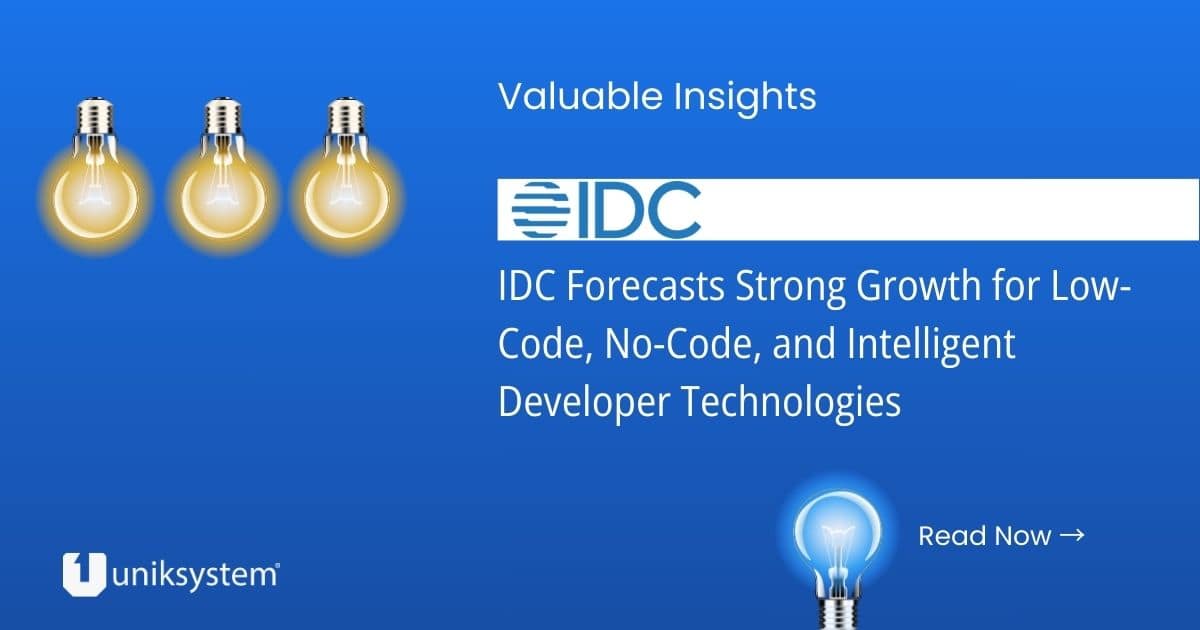 Valuable Insights

IDC

IDC Forecasts Strong Growth for Low-Code, No-Code, and Intelligent Developer Technologies

Read Now →

uniksystem